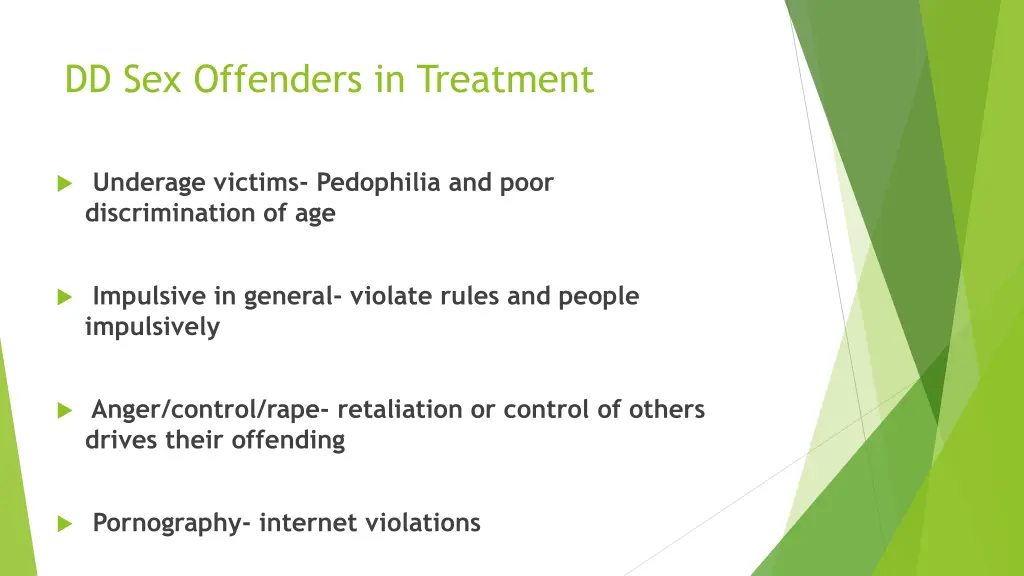 DD Sex Offenders in Treatment

Underage victims- Pedophilia and poor discrimination of age

Impulsive in general- violate rules and people impulsively

Anger/control/rape- retaliation or control of others drives their offending

Pornography- internet violations